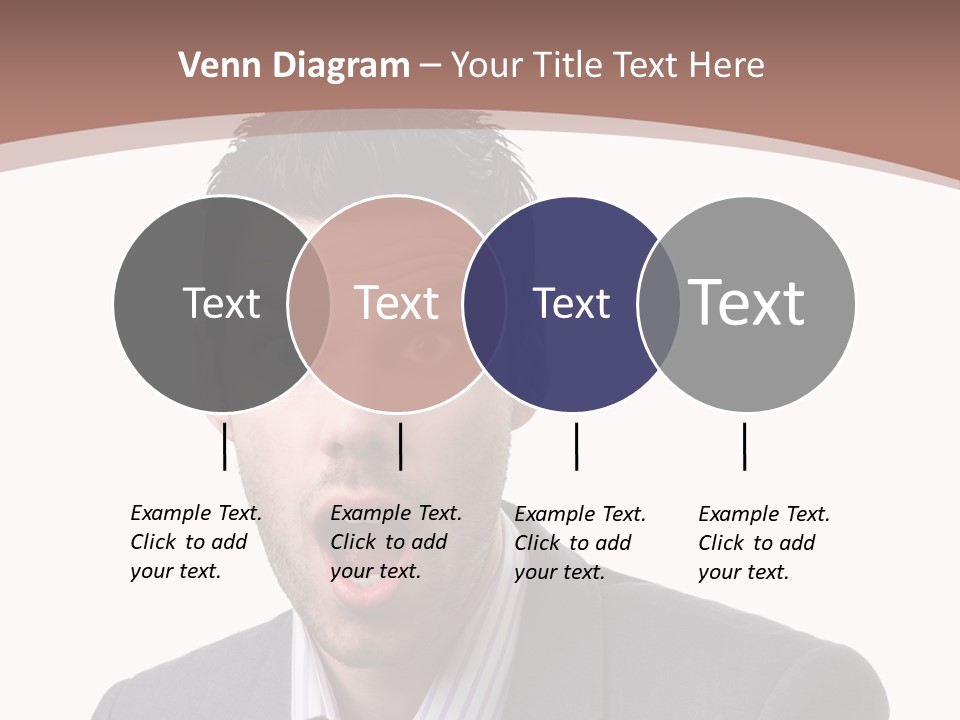 Venn Diagram – Your Title Text Here

Text

Text

Text

Text

Example Text. Click to add your text.

Example Text. Click to add your text.

Example Text. Click to add your text.

Example Text. Click to add your text.